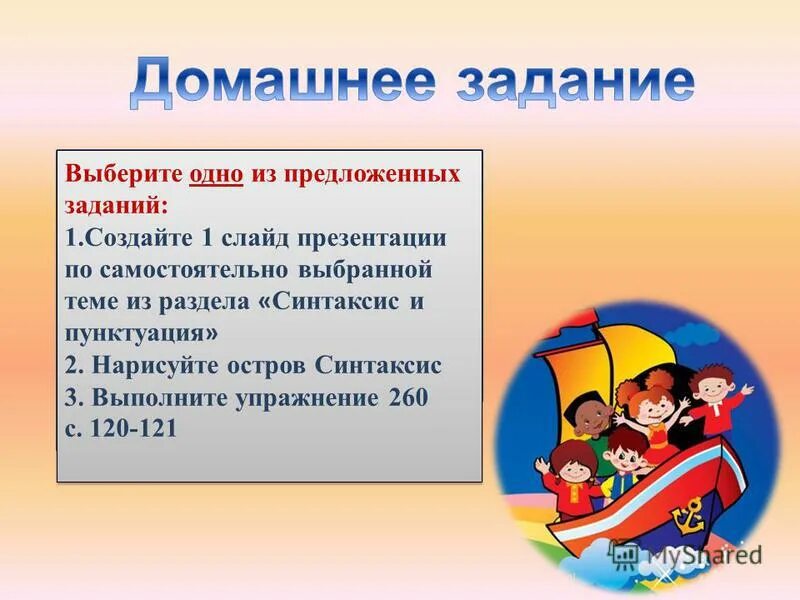 Домашнее задание

Выберите одно из предложенных заданий:
1.Создайте 1 слайд презентации по самостоятельно выбранной теме из раздела «Синтаксис и пунктуация»
2. Нарисуйте остров Синтаксис
3. Выполните упражнение 260 с. 120-121

MyShared